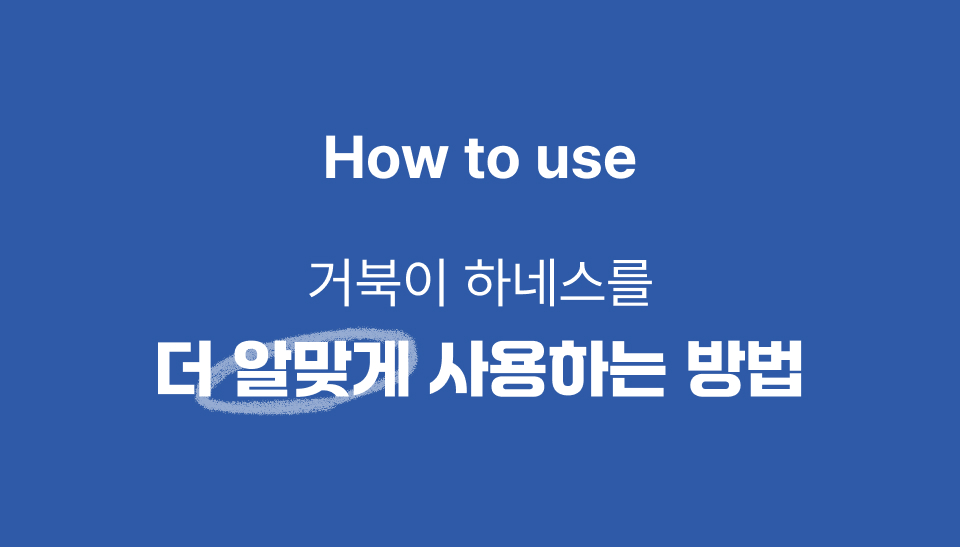 How to use

거북이 하네스를
더 알맞게 사용하는 방법